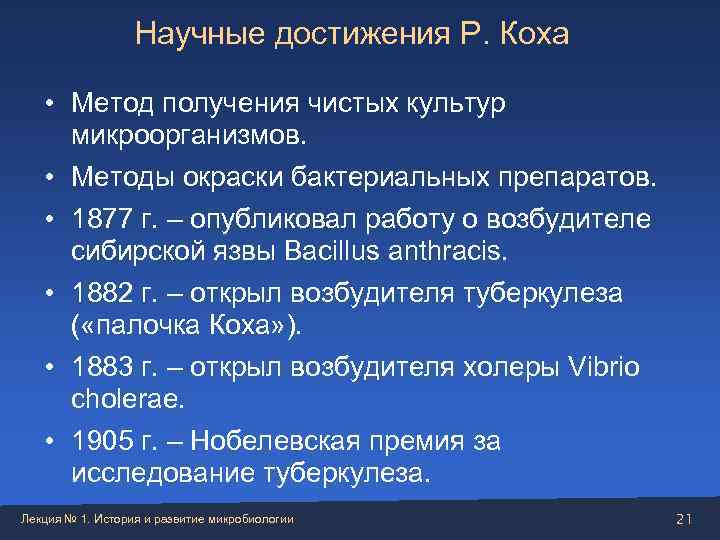 Научные достижения Р. Коха

• Метод получения чистых культур микроорганизмов.
• Методы окраски бактериальных препаратов.
• 1877 г. – опубликовал работу о возбудителе сибирской язвы Bacillus anthracis.
• 1882 г. – открыл возбудителя туберкулеза («палочка Коха»).
• 1883 г. – открыл возбудителя холеры Vibrio cholerae.
• 1905 г. – Нобелевская премия за исследование туберкулеза.

Лекция № 1. История и развитие микробиологии

21